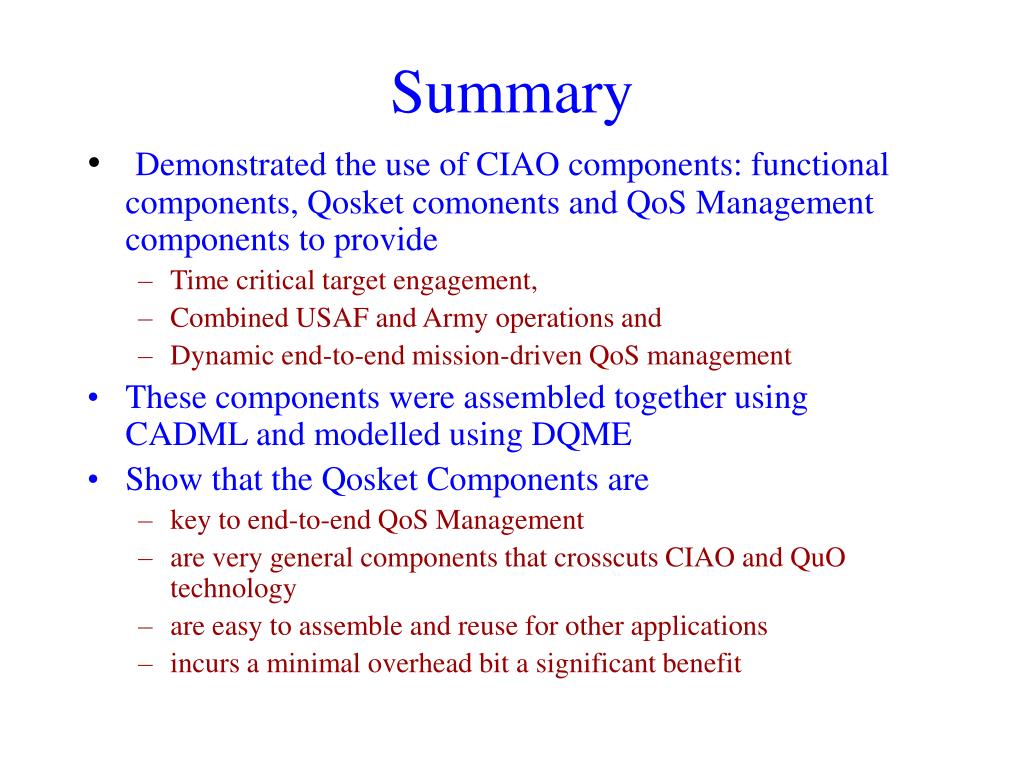 Summary

• Demonstrated the use of CIAO components: functional components, Qosket comonents and QoS Management components to provide
– Time critical target engagement,
– Combined USAF and Army operations and
– Dynamic end-to-end mission-driven QoS management
• These components were assembled together using CADML and modelled using DQME
• Show that the Qosket Components are
– key to end-to-end QoS Management
– are very general components that crosscuts CIAO and QuO technology
– are easy to assemble and reuse for other applications
– incurs a minimal overhead bit a significant benefit